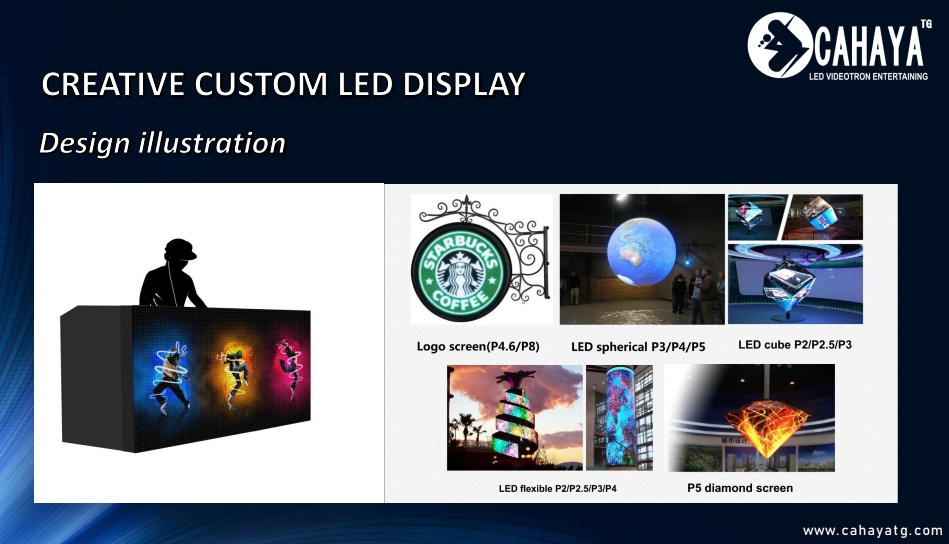 CAHAYA TG
LED VIDEOTRON ENTERTAINING

CREATIVE CUSTOM LED DISPLAY

Design illustration

STARBUCKS COFFEE

Logo screen(P4.6/P8)

LED spherical P3/P4/P5

LED cube P2/P2.5/P3

LED flexible P2/P2.5/P3/P4

P5 diamond screen

www.cahayatg.com